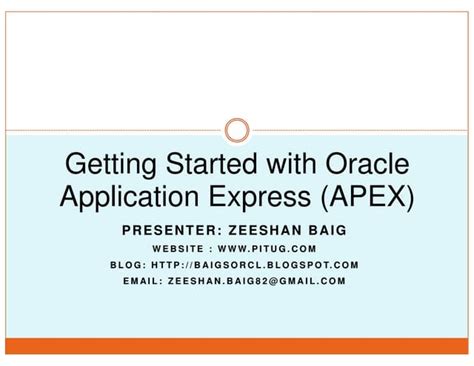 Getting Started with Oracle Application Express (APEX)

PRESENTER: ZEESHAN BAIG

WEBSITE : WWW.PITUG.COM

BLOG: HTTP://BAIGSORCL.BLOGSPOT.COM

EMAIL: ZEESHAN.BAIG82@GMAIL.COM